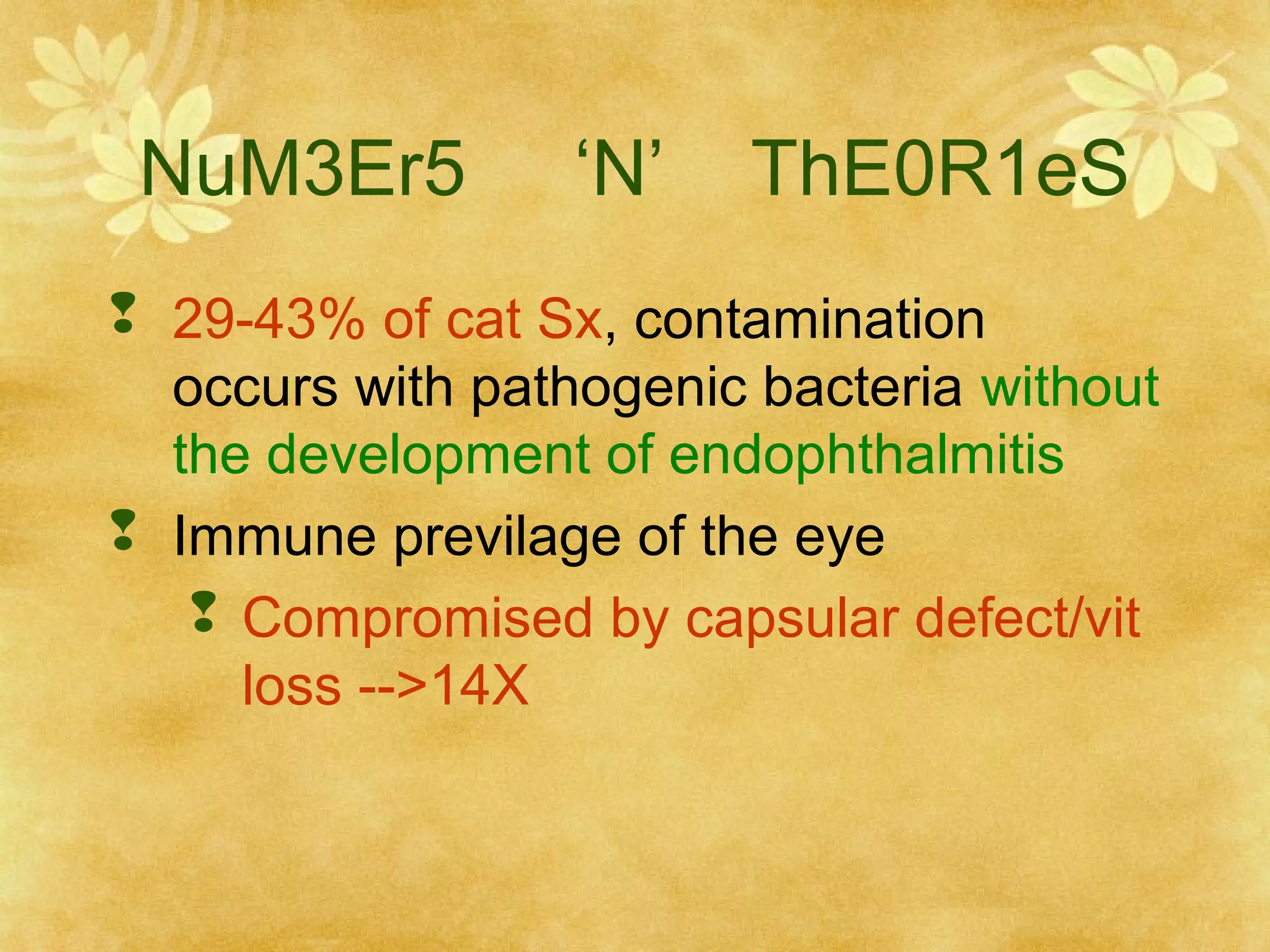 NuM3Er5 ‘N’ ThE0R1eS

29-43% of cat Sx, contamination occurs with pathogenic bacteria without the development of endophthalmitis

Immune previlage of the eye

Compromised by capsular defect/vit loss -->14X